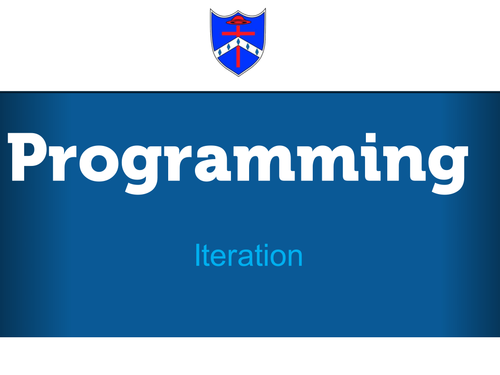 Programming

Iteration